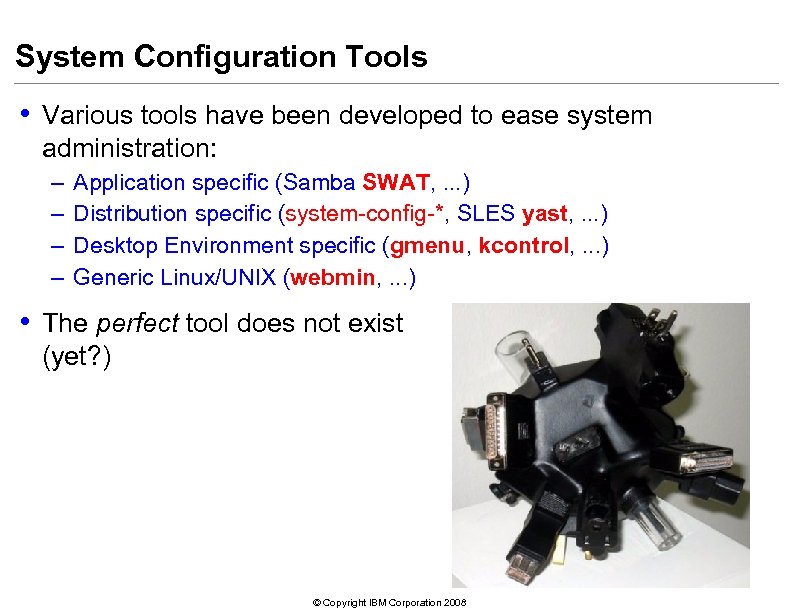 System Configuration Tools

• Various tools have been developed to ease system administration:
– Application specific (Samba SWAT, ...)
– Distribution specific (system-config-*, SLES yast, ...)
– Desktop Environment specific (gmenu, kcontrol, ...)
– Generic Linux/UNIX (webmin, ...)

• The perfect tool does not exist (yet?)

© Copyright IBM Corporation 2008